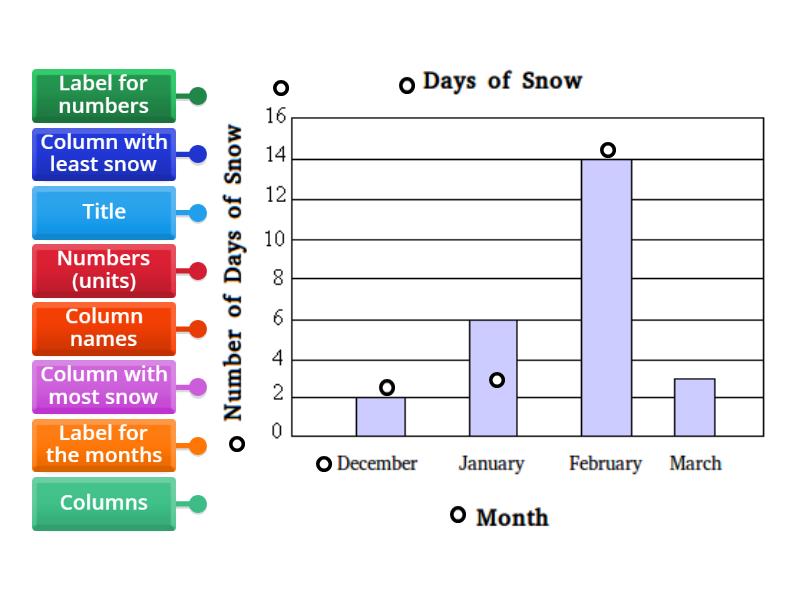 Label for numbers

Column with least snow

Title

Numbers (units)

Column names

Column with most snow

Label for the months

Columns

Days of Snow

Number of Days of Snow

16
14
12
10
8
6
4
2
0

December
January
February
March

Month